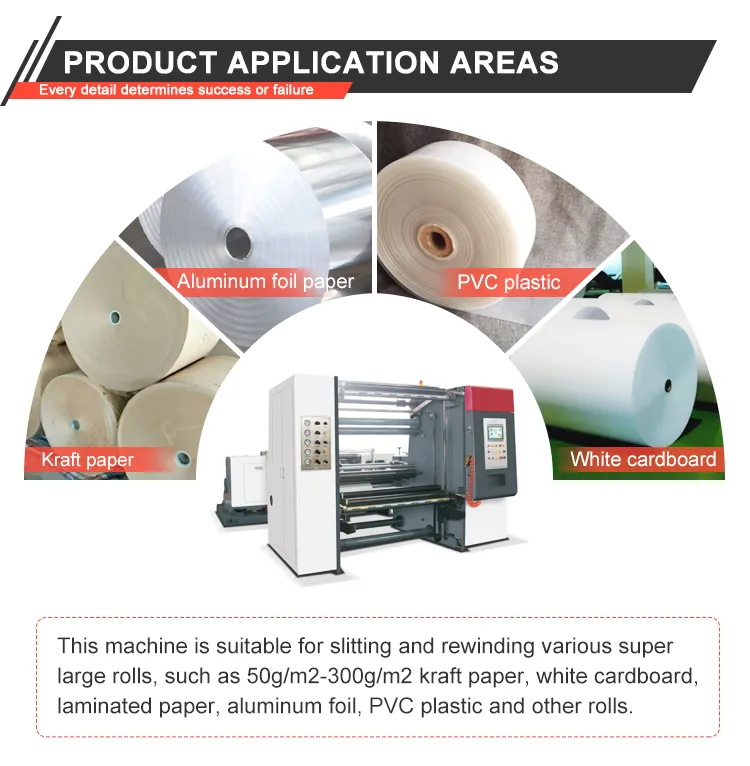 PRODUCT APPLICATION AREAS

Every detail determines success or failure

Aluminum foil paper

PVC plastic

Kraft paper

White cardboard

This machine is suitable for slitting and rewinding various super large rolls, such as 50g/m2-300g/m2 kraft paper, white cardboard, laminated paper, aluminum foil, PVC plastic and other rolls.